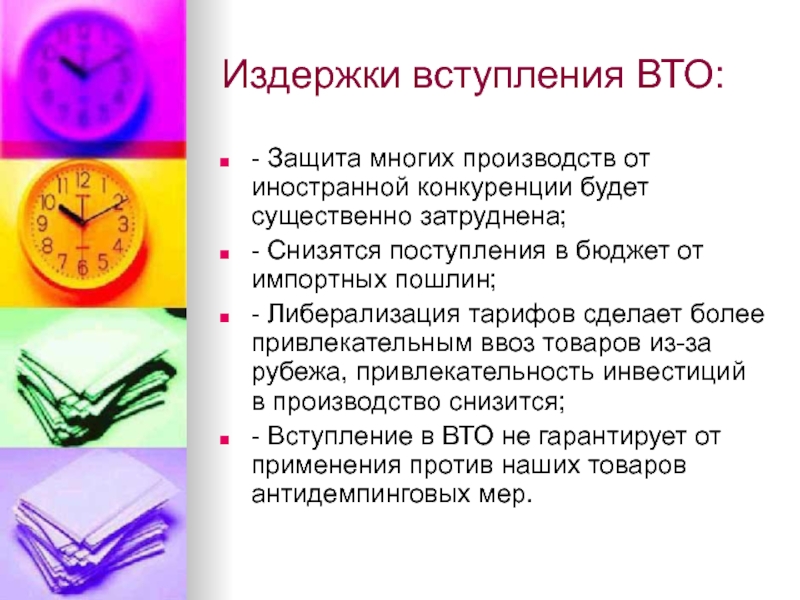 Издержки вступления ВТО:

- Защита многих производств от иностранной конкуренции будет существенно затруднена;

- Снизятся поступления в бюджет от импортных пошлин;

- Либерализация тарифов сделает более привлекательным ввоз товаров из-за рубежа, привлекательность инвестиций в производство снизится;

- Вступление в ВТО не гарантирует от применения против наших товаров антидемпинговых мер.